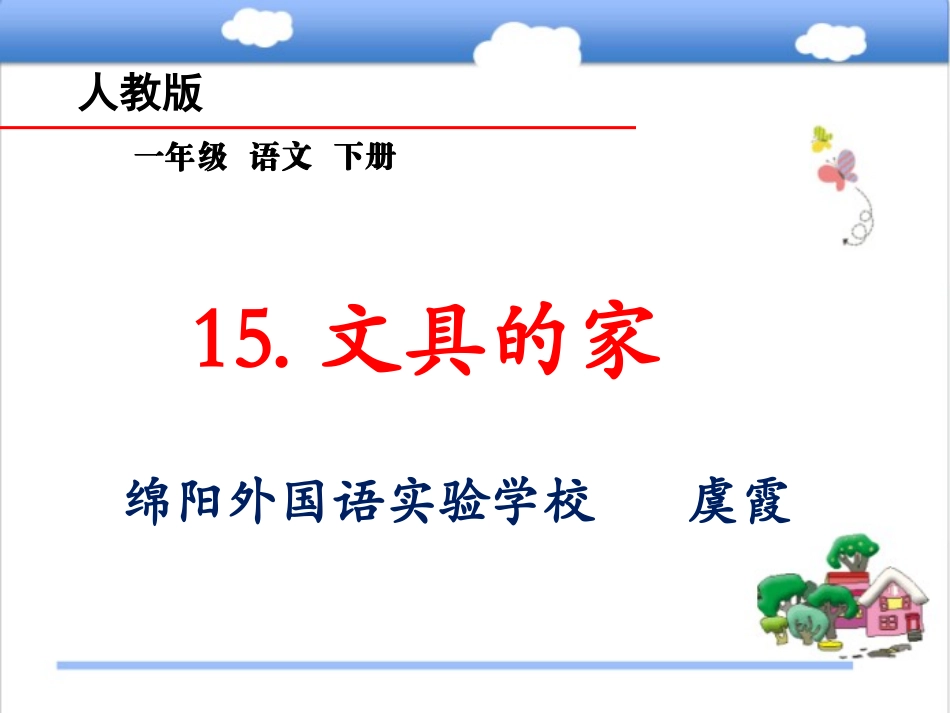 人教版

一年级 语文 下册

15. 文具的家

绵阳外国语实验学校 虞霞